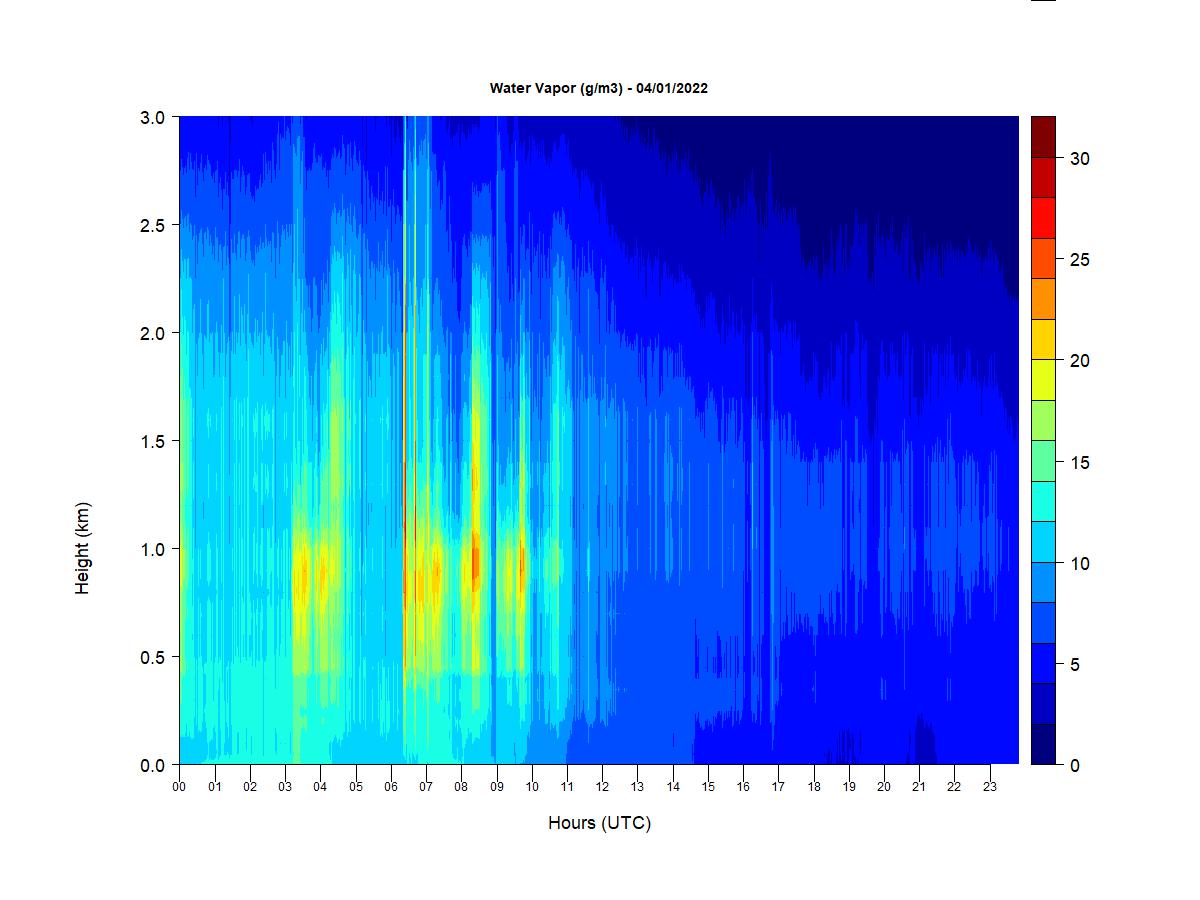 Water Vapor (g/m3) - 04/01/2022

Height (km)

3.0
2.5
2.0
1.5
1.0
0.5
0.0

00 01 02 03 04 05 06 07 08 09 10 11 12 13 14 15 16 17 18 19 20 21 22 23

Hours (UTC)

30
25
20
15
10
5
0